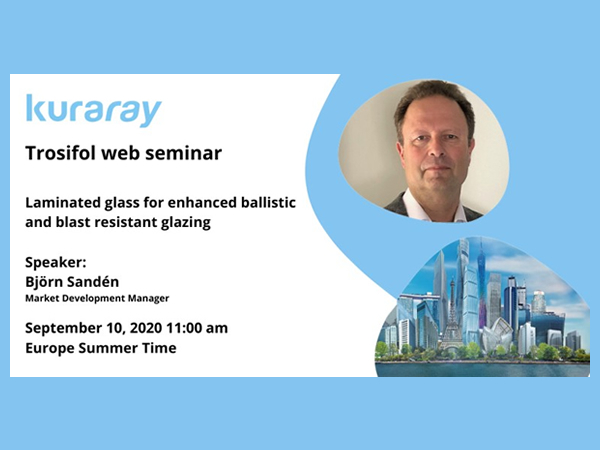 kuraray

Trosifol web seminar

Laminated glass for enhanced ballistic and blast resistant glazing

Speaker:
Björn Sandén
Market Development Manager

September 10, 2020 11:00 am
Europe Summer Time